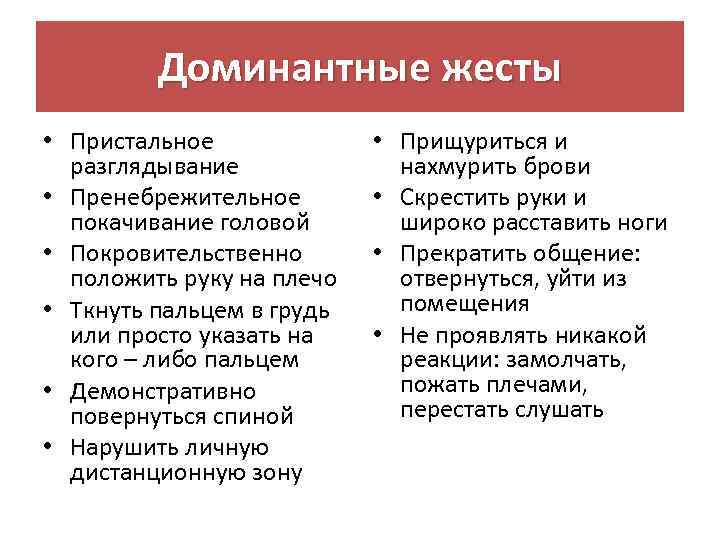 Доминантные жесты

• Пристальное разглядывание
• Пренебрежительное покачивание головой
• Покровительственно положить руку на плечо
• Ткнуть пальцем в грудь или просто указать на кого – либо пальцем
• Демонстративно повернуться спиной
• Нарушить личную дистанционную зону

• Прищуриться и нахмурить брови
• Скрестить руки и широко расставить ноги
• Прекратить общение: отвернуться, уйти из помещения
• Не проявлять никакой реакции: замолчать, пожать плечами, перестать слушать